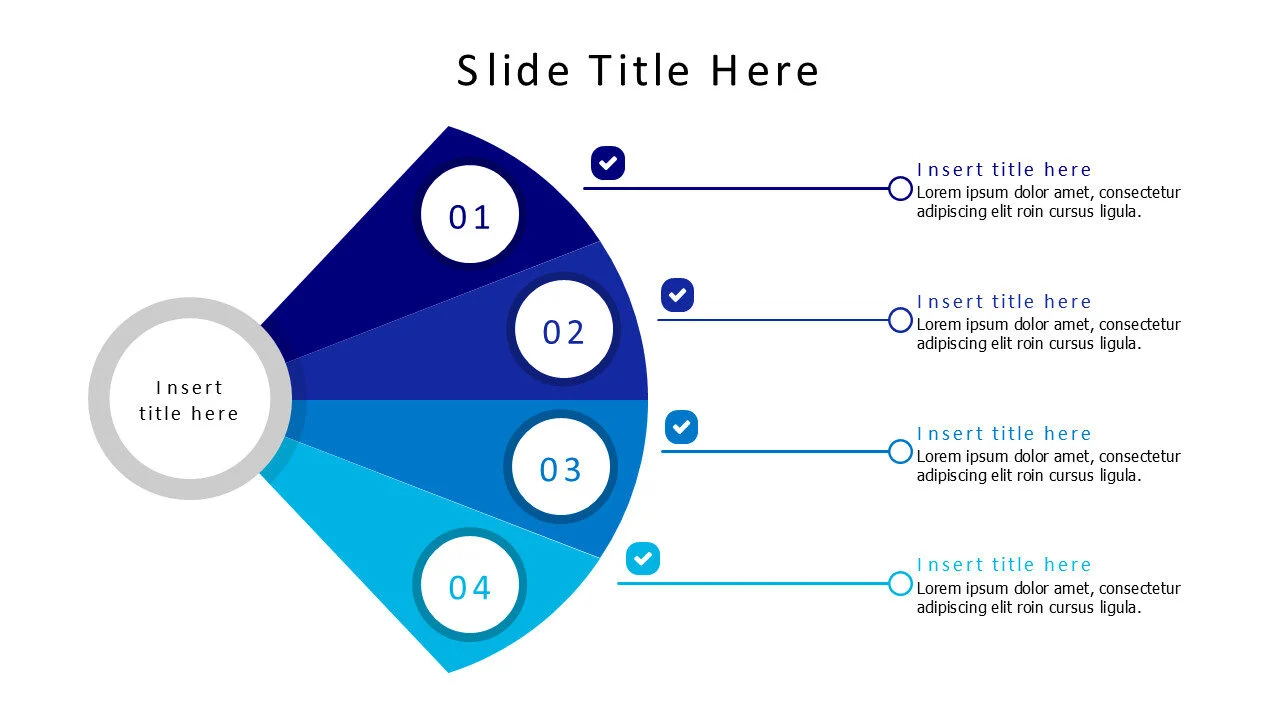 Slide Title Here

Insert title here

01

02

03

04

Insert title here
Lorem ipsum dolor amet, consectetur adipiscing elit roin cursus ligula.

Insert title here
Lorem ipsum dolor amet, consectetur adipiscing elit roin cursus ligula.

Insert title here
Lorem ipsum dolor amet, consectetur adipiscing elit roin cursus ligula.

Insert title here
Lorem ipsum dolor amet, consectetur adipiscing elit roin cursus ligula.